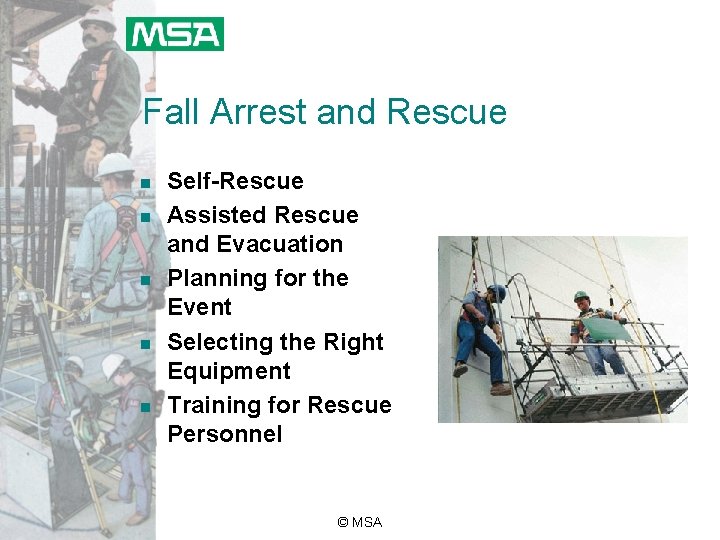 MSA

Fall Arrest and Rescue

- Self-Rescue
- Assisted Rescue and Evacuation
- Planning for the Event
- Selecting the Right Equipment
- Training for Rescue Personnel

© MSA